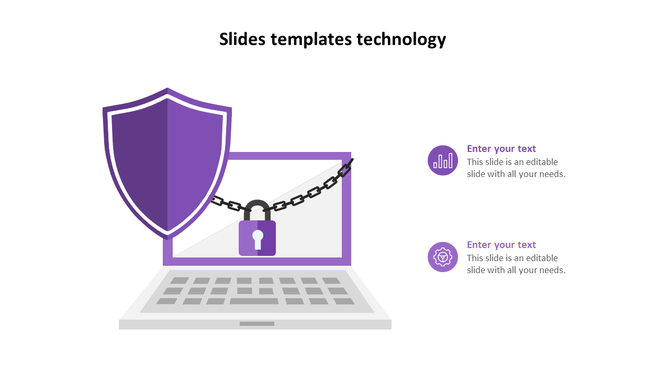 Slides templates technology

Enter your text
This slide is an editable slide with all your needs.

Enter your text
This slide is an editable slide with all your needs.